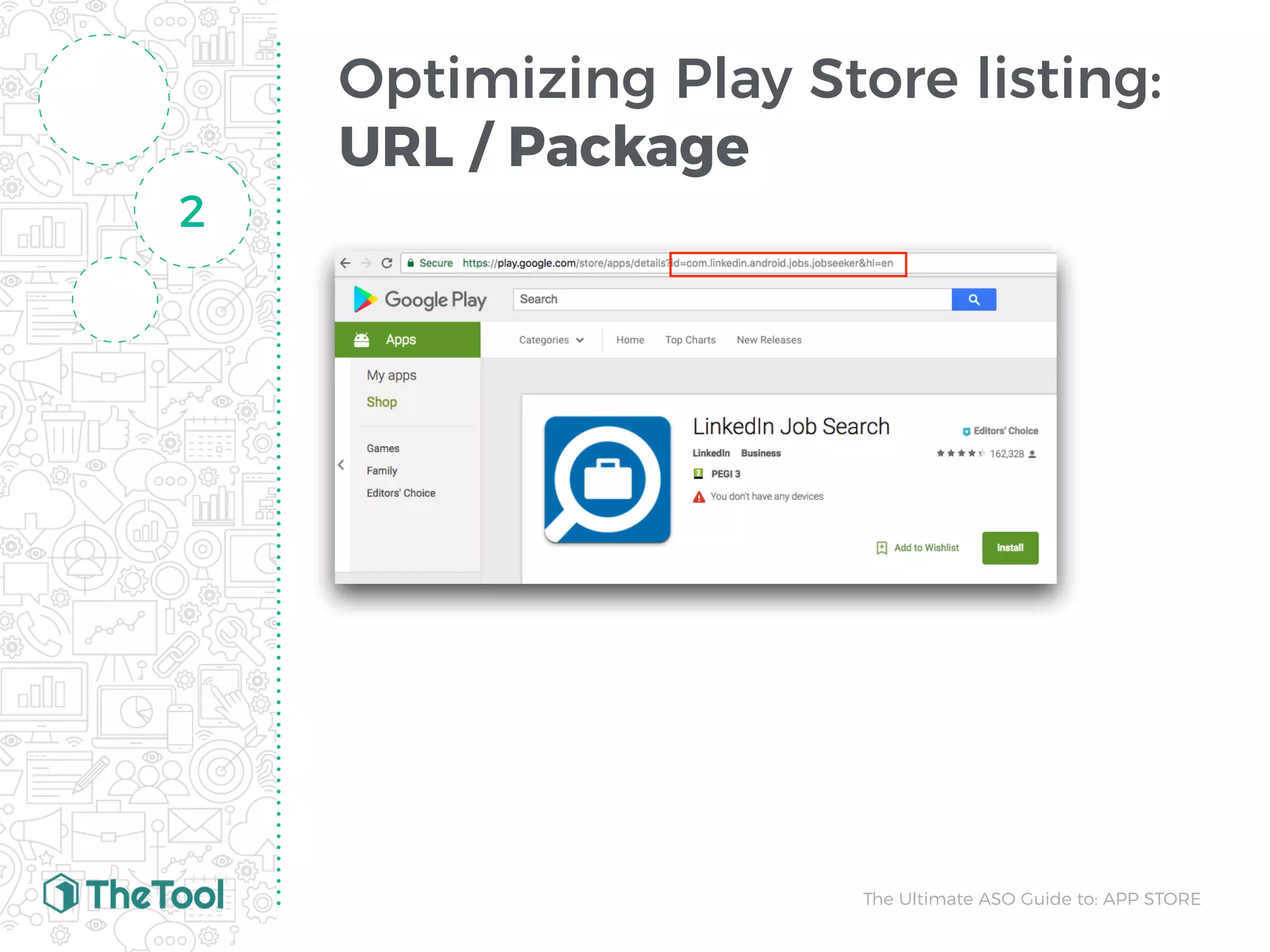 2

Optimizing Play Store listing:
URL / Package

Secure https://play.google.com/store/apps/details?id=com.linkedin.android.jobs.jobseeker&hl=en

Google Play

Search

Apps

Categories

Home

Top Charts

New Releases

My apps

Shop

Games

Family

Editors' Choice

LinkedIn Job Search

Editors' Choice

LinkedIn Business

162,328

PEGI 3

You don't have any devices

Add to Wishlist

Install

TheTool

The Ultimate ASO Guide to: APP STORE